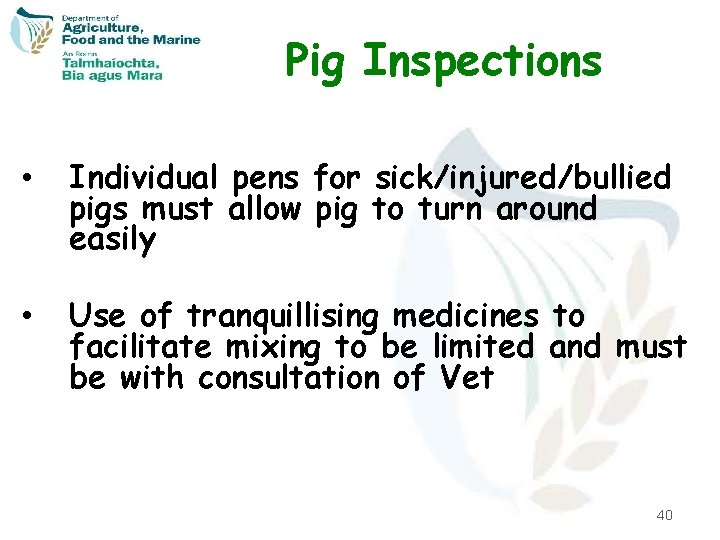 Department of
Agriculture,
Food and the Marine
An Roinn
Talmhaíochta,
Bia agus Mara

Pig Inspections

• Individual pens for sick/injured/bullied pigs must allow pig to turn around easily

• Use of tranquillising medicines to facilitate mixing to be limited and must be with consultation of Vet

40